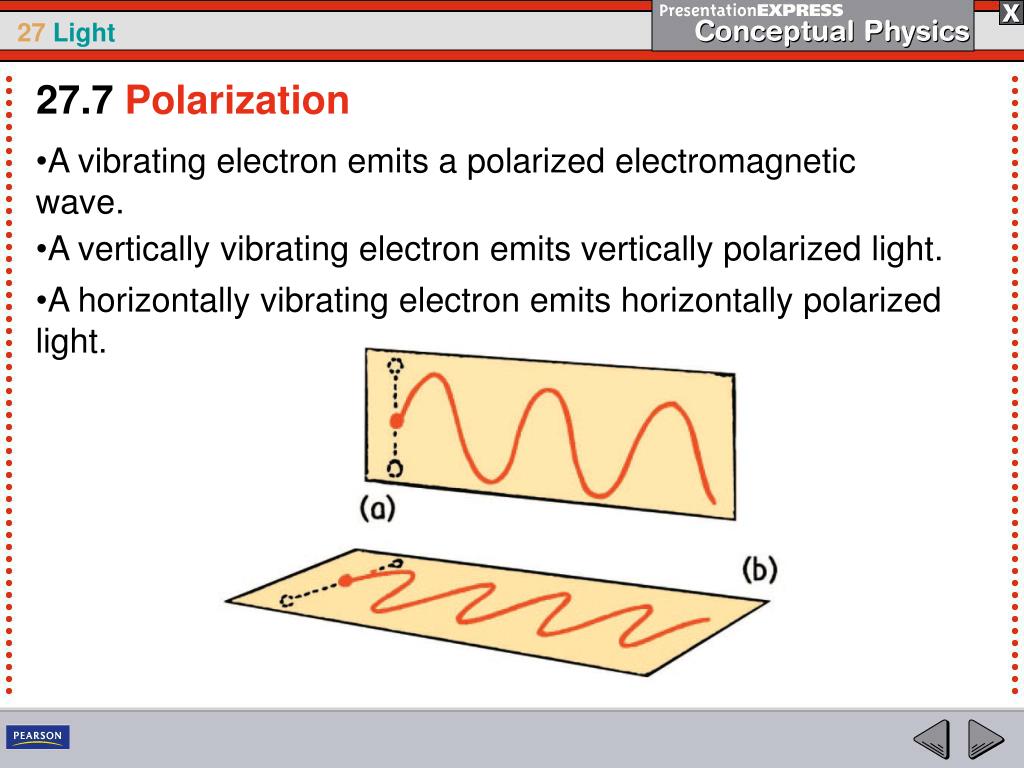 27 Light

PresentationEXPRESS
Conceptual Physics

X

27.7 Polarization

•A vibrating electron emits a polarized electromagnetic wave.

•A vertically vibrating electron emits vertically polarized light.

•A horizontally vibrating electron emits horizontally polarized light.

(a)

(b)

PEARSON